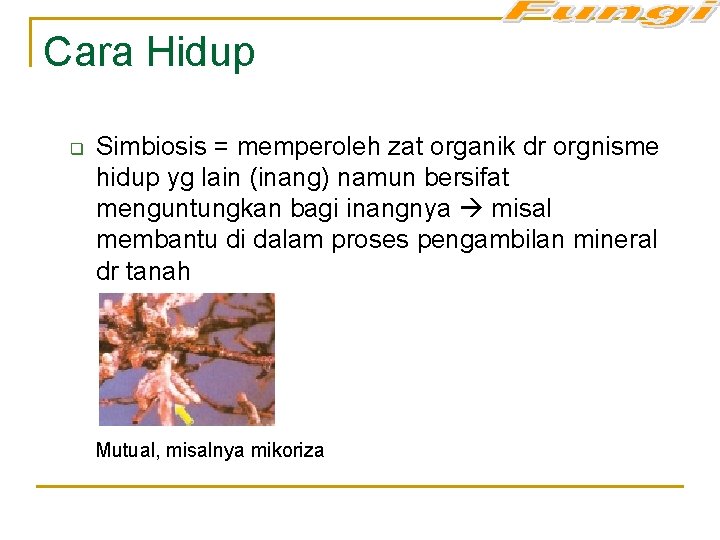 Fungi

Cara Hidup

Simbiosis = memperoleh zat organik dr orgnisme hidup yg lain (inang) namun bersifat menguntungkan bagi inangnya → misal membantu di dalam proses pengambilan mineral dr tanah

Mutual, misalnya mikoriza